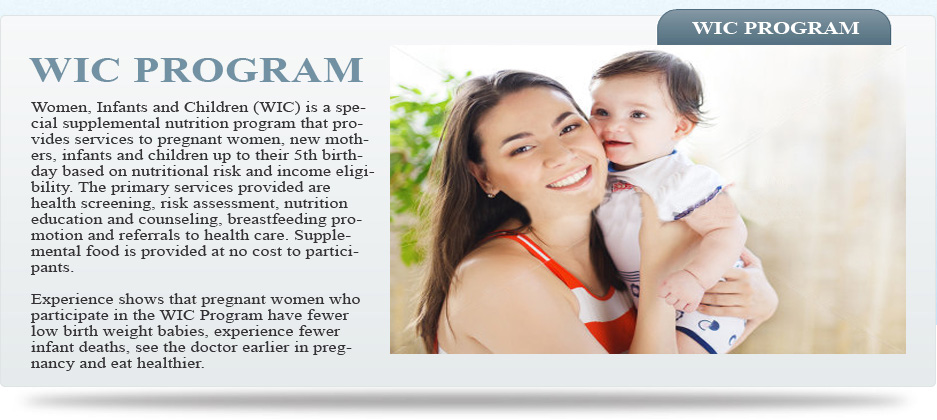 WIC PROGRAM

WIC PROGRAM

Women, Infants and Children (WIC) is a special supplemental nutrition program that provides services to pregnant women, new mothers, infants and children up to their 5th birthday based on nutritional risk and income eligibility. The primary services provided are health screening, risk assessment, nutrition education and counseling, breastfeeding promotion and referrals to health care. Supplemental food is provided at no cost to participants.

Experience shows that pregnant women who participate in the WIC Program have fewer low birth weight babies, experience fewer infant deaths, see the doctor earlier in pregnancy and eat healthier.